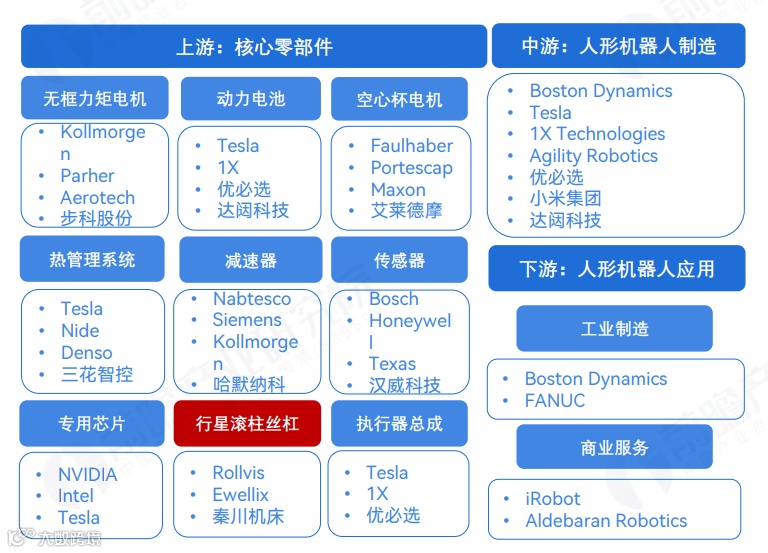 上游：核心零部件

无框力矩电机
- Kollmorgen
- Parher
- Aerotech
- 步科股份

动力电池
- Tesla
- 1X
- 优必选
- 达闼科技

空心杯电机
- Faulhaber
- Portescap
- Maxon
- 艾莱德摩

热管理系统
- Tesla
- Nide
- Denso
- 三花智控

减速器
- Nabtesco
- Siemens
- Kollmorgen
- 哈默纳科

传感器
- Bosch
- Honeywell
- Texas
- 汉威科技

专用芯片
- NVIDIA
- Intel
- Tesla

行星滚柱丝杠
- Rollvis
- Ewellix
- 秦川机床

执行器总成
- Tesla
- 1X
- 优必选

中游：人形机器人制造
- Boston Dynamics
- Tesla
- 1X Technologies
- Agility Robotics
- 优必选
- 小米集团
- 达闼科技

下游：人形机器人应用

工业制造
- Boston Dynamics
- FANUC

商业服务
- iRobot
- Aldebaran Robotics

大数跨境